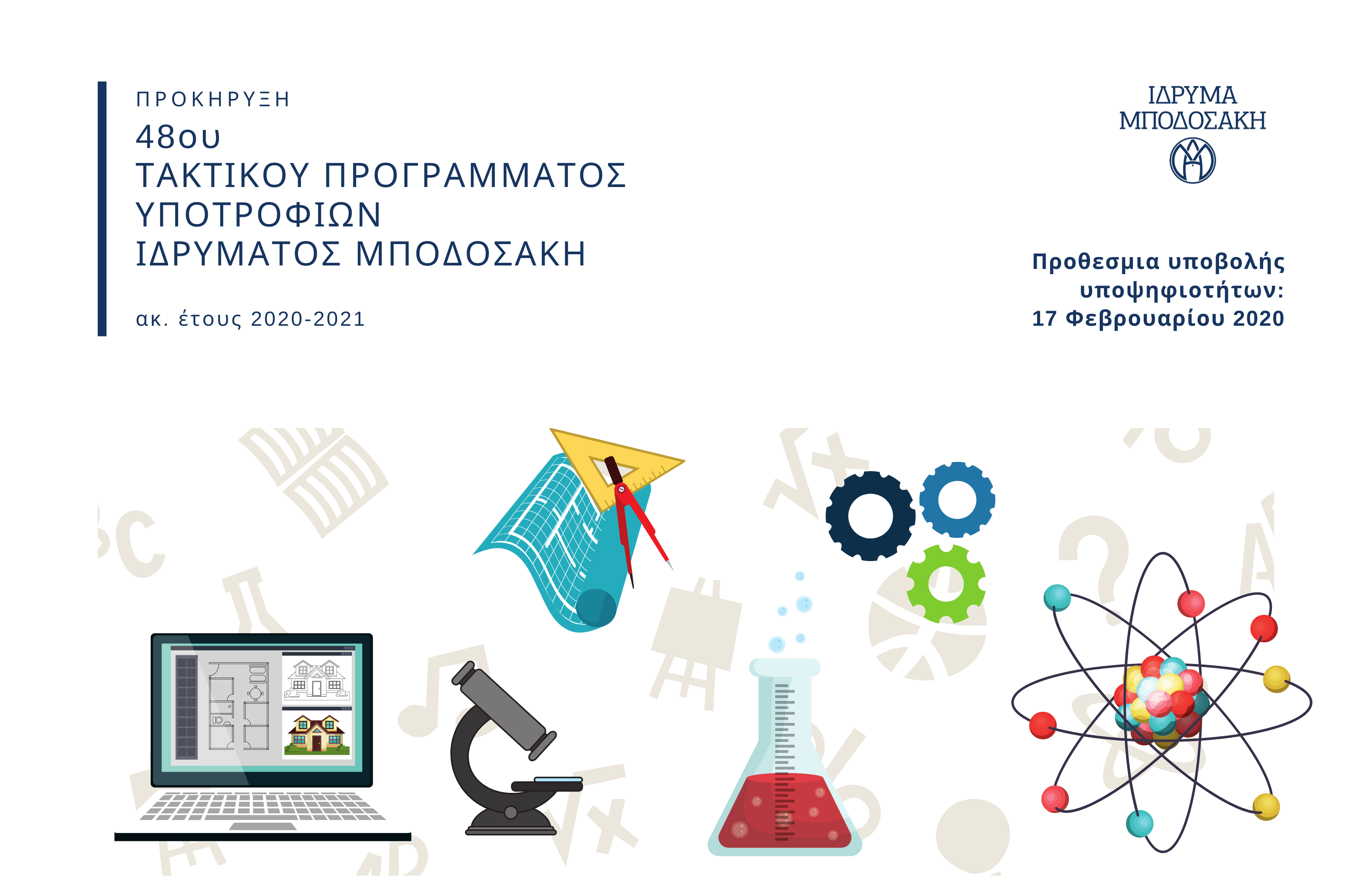 ΠΡΟΚΗΡΥΞΗ

48ου
ΤΑΚΤΙΚΟΥ ΠΡΟΓΡΑΜΜΑΤΟΣ
ΥΠΟΤΡΟΦΙΩΝ
ΙΔΡΥΜΑΤΟΣ ΜΠΟΔΟΣΑΚΗ

ακ. έτους 2020-2021

ΙΔΡΥΜΑ
ΜΠΟΔΟΣΑΚΗ

Προθεσμια υποβολής υποψηφιοτήτων:
17 Φεβρουαρίου 2020